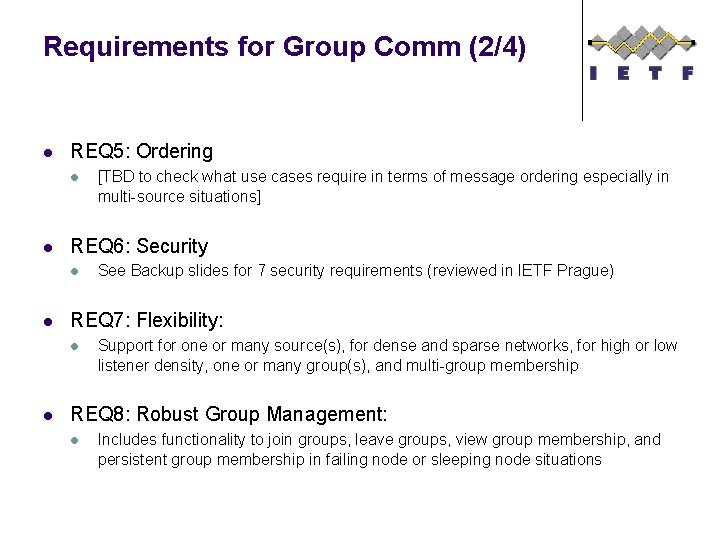 Requirements for Group Comm (2/4)

IETF

- REQ5: Ordering
  - [TBD to check what use cases require in terms of message ordering especially in multi-source situations]
- REQ6: Security
  - See Backup slides for 7 security requirements (reviewed in IETF Prague)
- REQ7: Flexibility:
  - Support for one or many source(s), for dense and sparse networks, for high or low listener density, one or many group(s), and multi-group membership
- REQ8: Robust Group Management:
  - Includes functionality to join groups, leave groups, view group membership, and persistent group membership in failing node or sleeping node situations